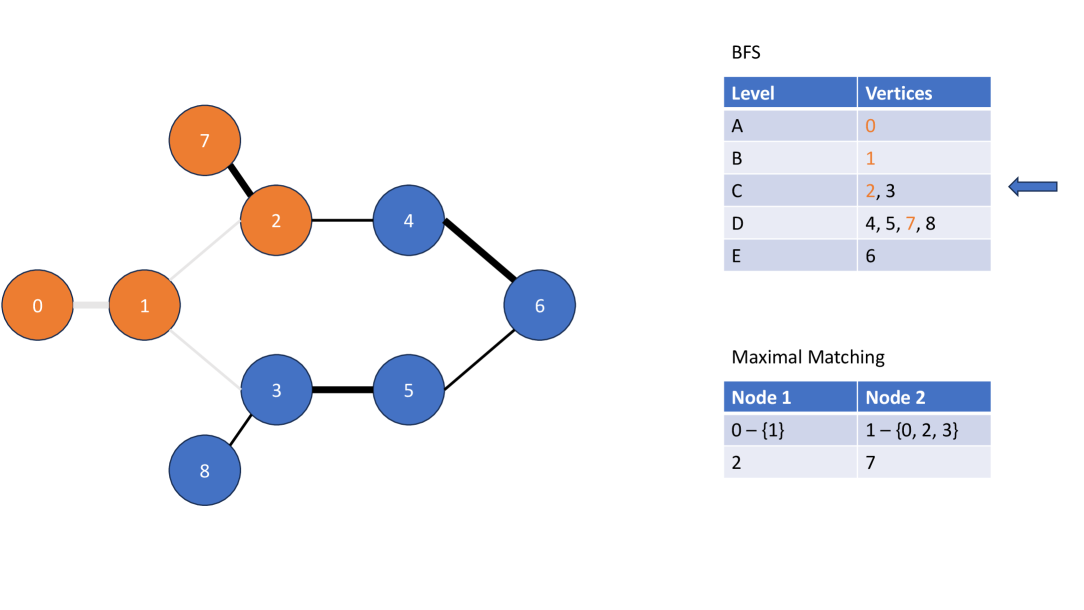 7

2

4

0

1

6

3

5

8

BFS

| Level | Vertices |
|---|---|
| A | 0 |
| B | 1 |
| C | 2, 3 |
| D | 4, 5, 7, 8 |
| E | 6 |

Maximal Matching

| Node 1 | Node 2 |
|---|---|
| 0 – {1} | 1 – {0, 2, 3} |
| 2 | 7 |